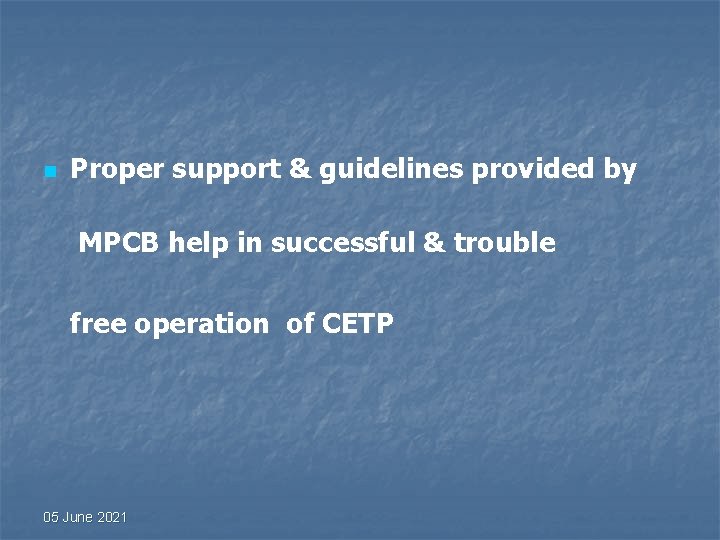 Proper support & guidelines provided by MPCB help in successful & trouble free operation of CETP

05 June 2021